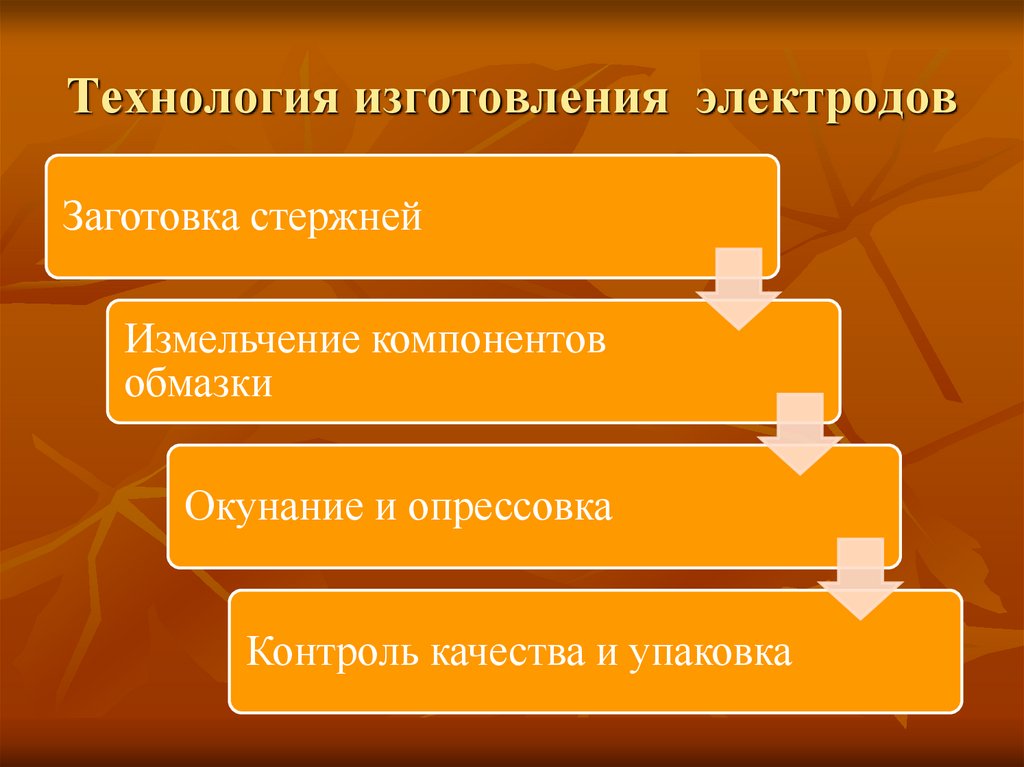 Технология изготовления электродов

Заготовка стержней

Измельчение компонентов обмазки

Окунание и опрессовка

Контроль качества и упаковка